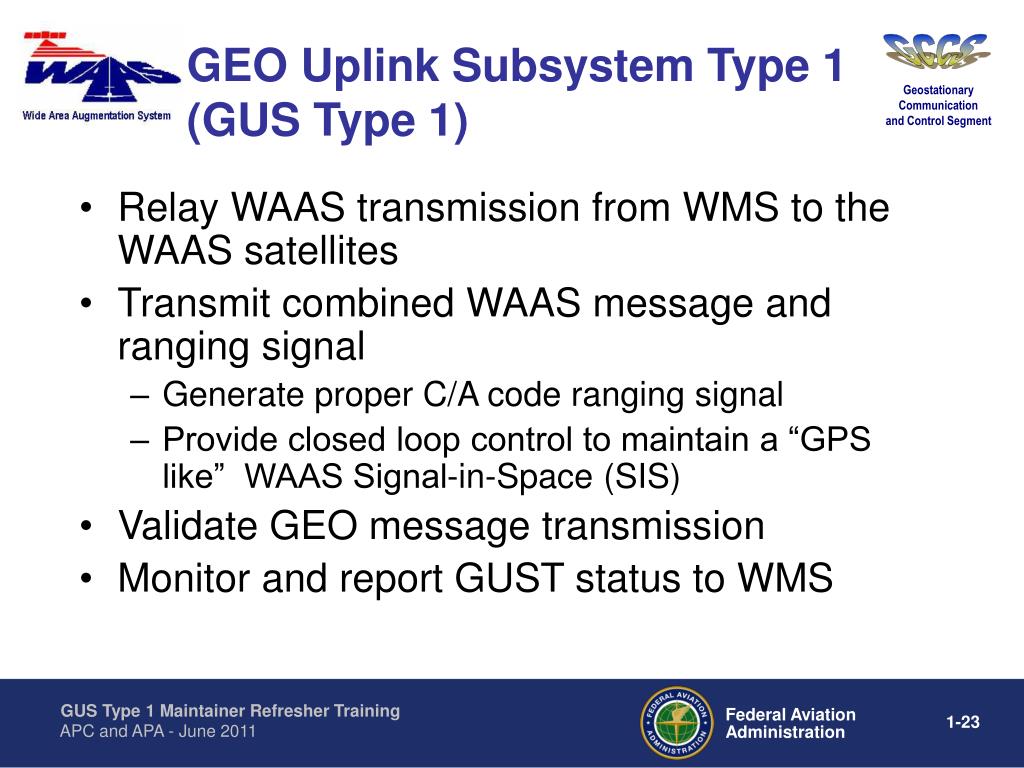 WAAS
Wide Area Augmentation System

GEO Uplink Subsystem Type 1 (GUS Type 1)

GCCS
Geostationary Communication and Control Segment

• Relay WAAS transmission from WMS to the WAAS satellites
• Transmit combined WAAS message and ranging signal
– Generate proper C/A code ranging signal
– Provide closed loop control to maintain a “GPS like” WAAS Signal-in-Space (SIS)
• Validate GEO message transmission
• Monitor and report GUST status to WMS

GUS Type 1 Maintainer Refresher Training
APC and APA - June 2011

FEDERAL AVIATION ADMINISTRATION

Federal Aviation Administration

1-23